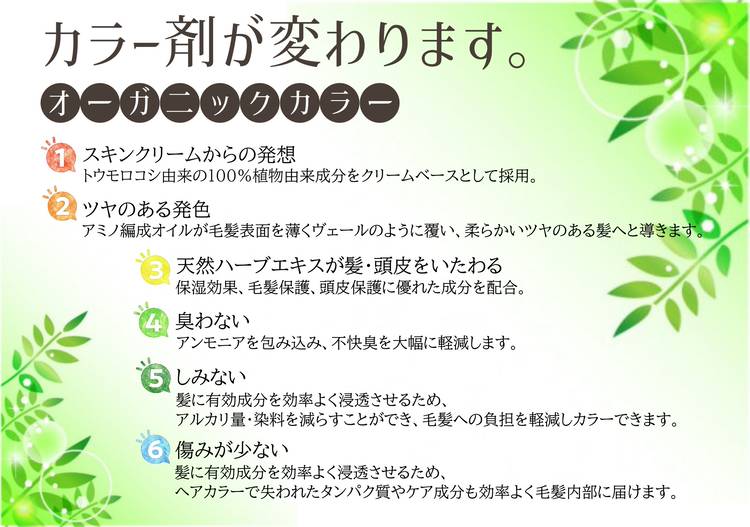 カラー剤が変わります。

オーガニックカラー

1 スキンクリームからの発想
トウモロコシ由来の100%植物由来成分をクリームベースとして採用。

2 ツヤのある発色
アミノ編成オイルが毛髪表面を薄くヴェールのように覆い、柔らかいツヤのある髪へと導きます。

3 天然ハーブエキスが髪・頭皮をいたわる
保湿効果、毛髪保護、頭皮保護に優れた成分を配合。

4 臭わない
アンモニアを包み込み、不快臭を大幅に軽減します。

5 しみない
髪に有効成分を効率よく浸透させるため、
アルカリ量・染料を減らすことができ、毛髪への負担を軽減しカラーできます。

6 傷みが少ない
髪に有効成分を効率よく浸透させるため、
ヘアカラーで失われたタンパク質やケア成分も効率よく毛髪内部に届けます。